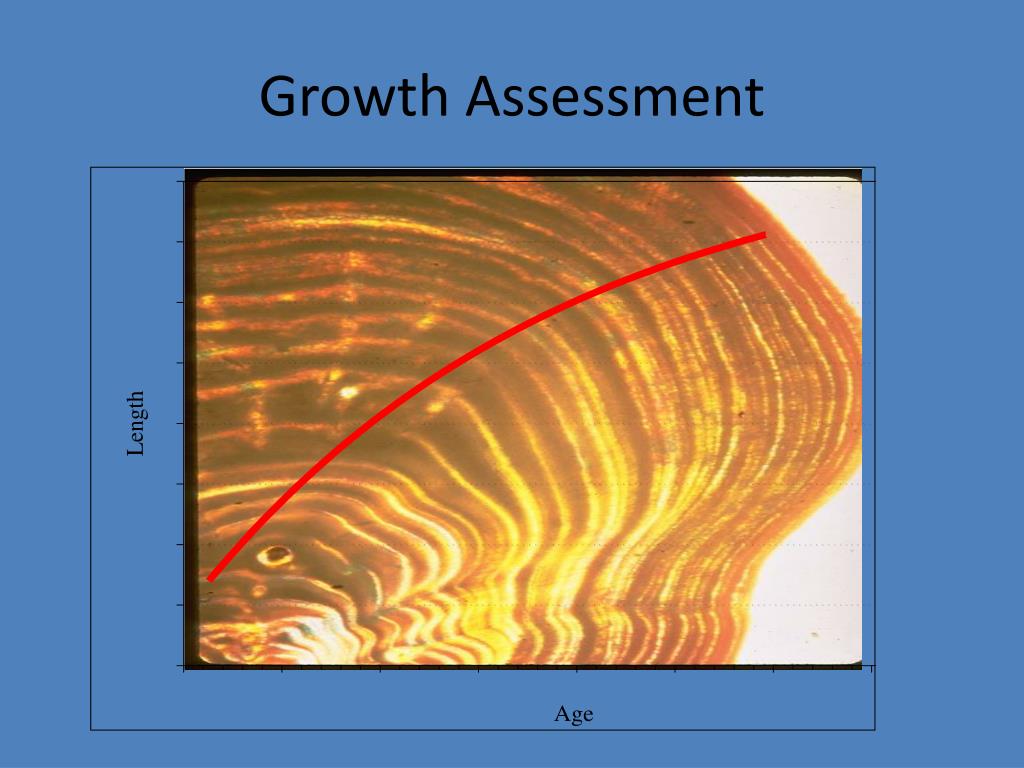 Growth Assessment

Length

Age